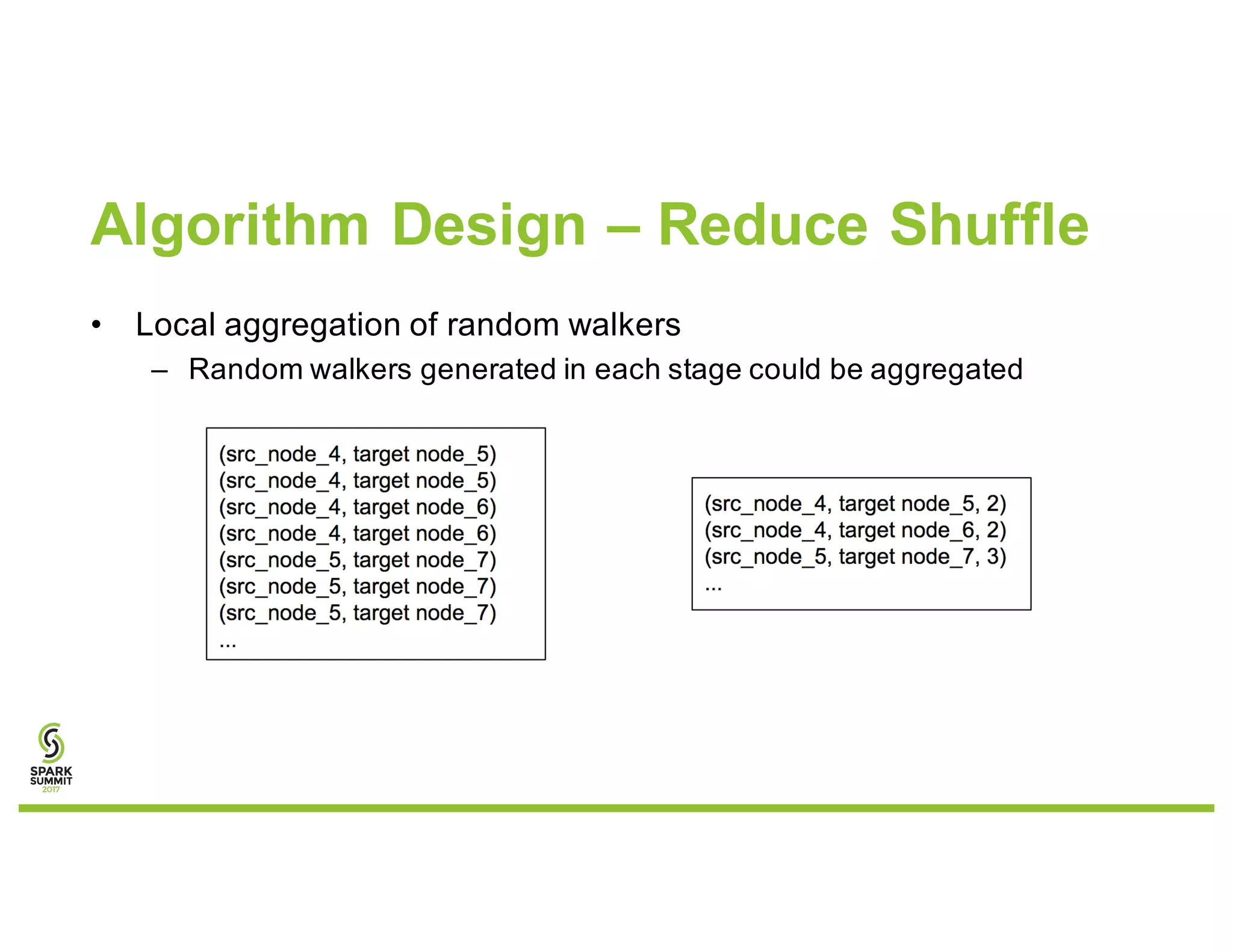 Algorithm Design – Reduce Shuffle

• Local aggregation of random walkers
– Random walkers generated in each stage could be aggregated

(src_node_4, target node_5)
(src_node_4, target node_5)
(src_node_4, target node_6)
(src_node_4, target node_6)
(src_node_5, target node_7)
(src_node_5, target node_7)
(src_node_5, target node_7)
...

(src_node_4, target node_5, 2)
(src_node_4, target node_6, 2)
(src_node_5, target node_7, 3)
...

SPARK SUMMIT 2017